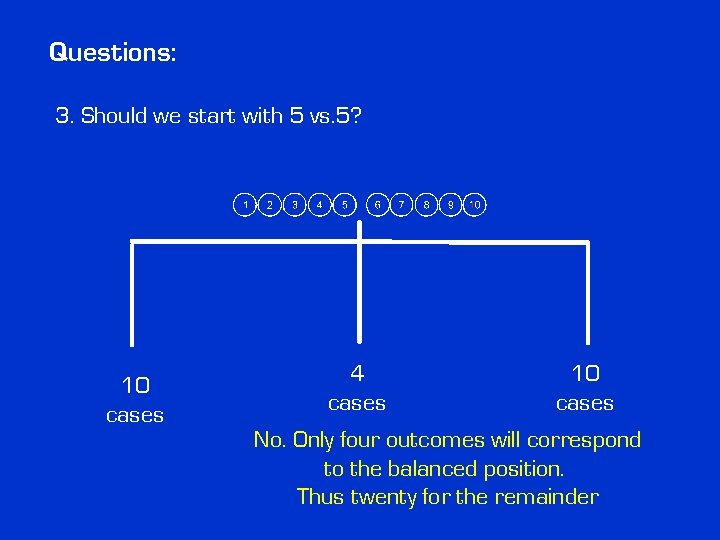 Questions:

3. Should we start with 5 vs.5?

1 2 3 4 5 6 7 8 9 10

10 cases

4 cases

10 cases

No. Only four outcomes will correspond to the balanced position. Thus twenty for the remainder